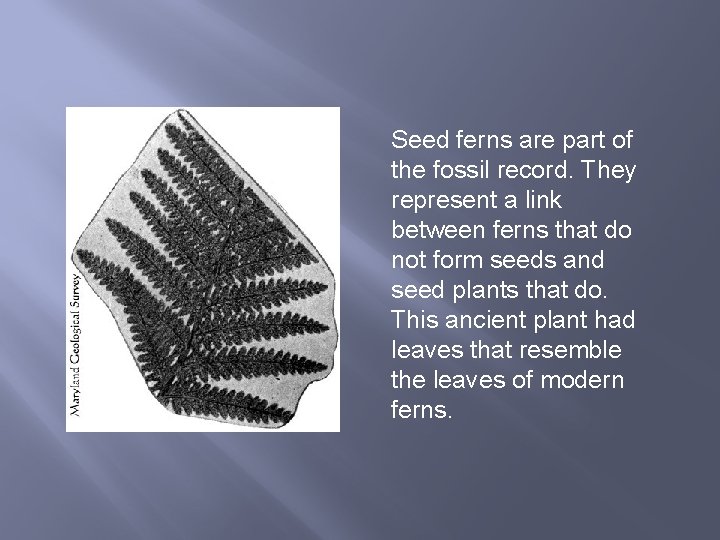 Maryland Geological Survey

Seed ferns are part of the fossil record. They represent a link between ferns that do not form seeds and seed plants that do. This ancient plant had leaves that resemble the leaves of modern ferns.